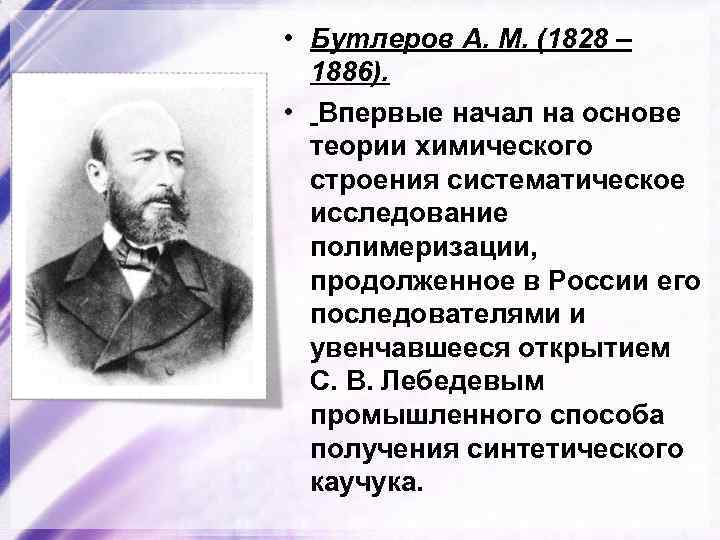 • Бутлеров А. М. (1828 – 1886).

• Впервые начал на основе теории химического строения систематическое исследование полимеризации, продолженное в России его последователями и увенчавшееся открытием С. В. Лебедевым промышленного способа получения синтетического каучука.